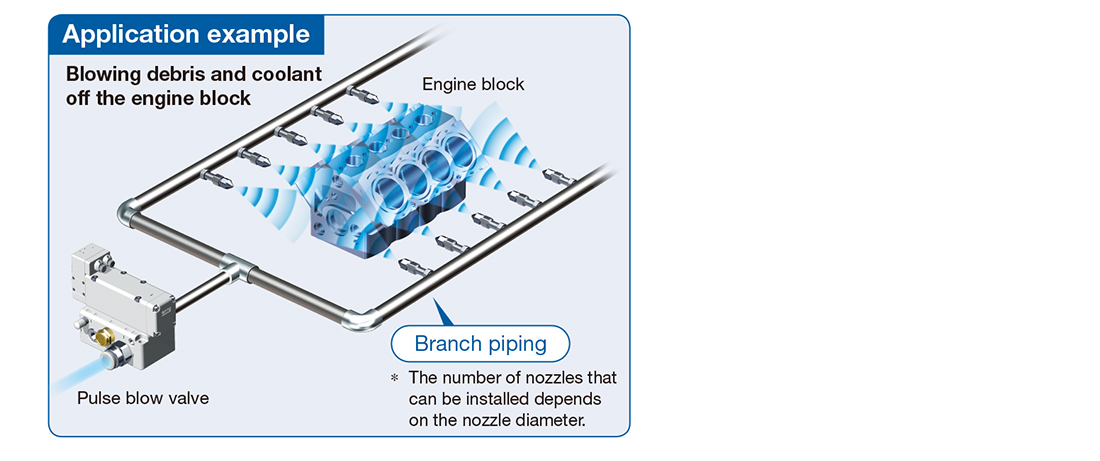 Application example

Blowing debris and coolant off the engine block

Engine block

Branch piping

＊ The number of nozzles that can be installed depends on the nozzle diameter.

Pulse blow valve